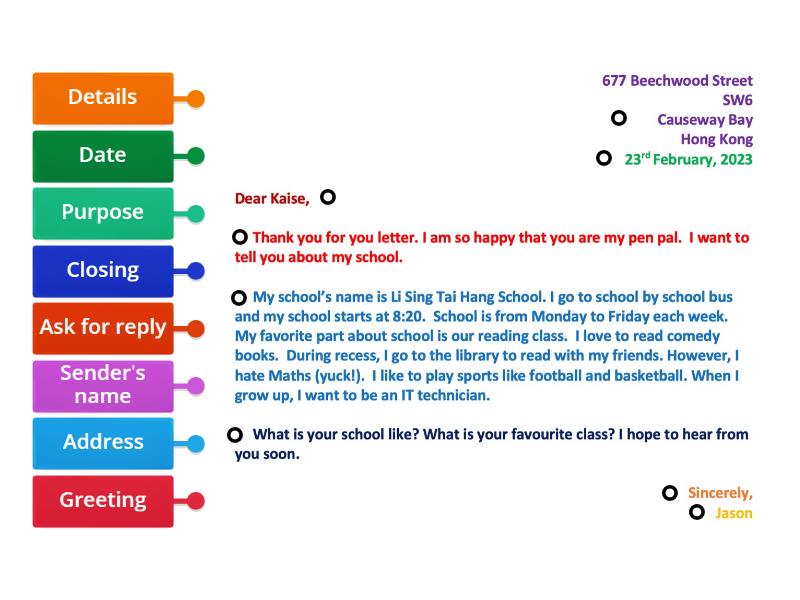 Details

Date

Purpose

Closing

Ask for reply

Sender's name

Address

Greeting

677 Beechwood Street
SW6
Causeway Bay
Hong Kong
23$^{rd}$ February, 2023

Dear Kaise,

Thank you for you letter. I am so happy that you are my pen pal. I want to tell you about my school.

My school's name is Li Sing Tai Hang School. I go to school by school bus and my school starts at 8:20. School is from Monday to Friday each week. My favorite part about school is our reading class. I love to read comedy books. During recess, I go to the library to read with my friends. However, I hate Maths (yuck!). I like to play sports like football and basketball. When I grow up, I want to be an IT technician.

What is your school like? What is your favourite class? I hope to hear from you soon.

Sincerely,
Jason